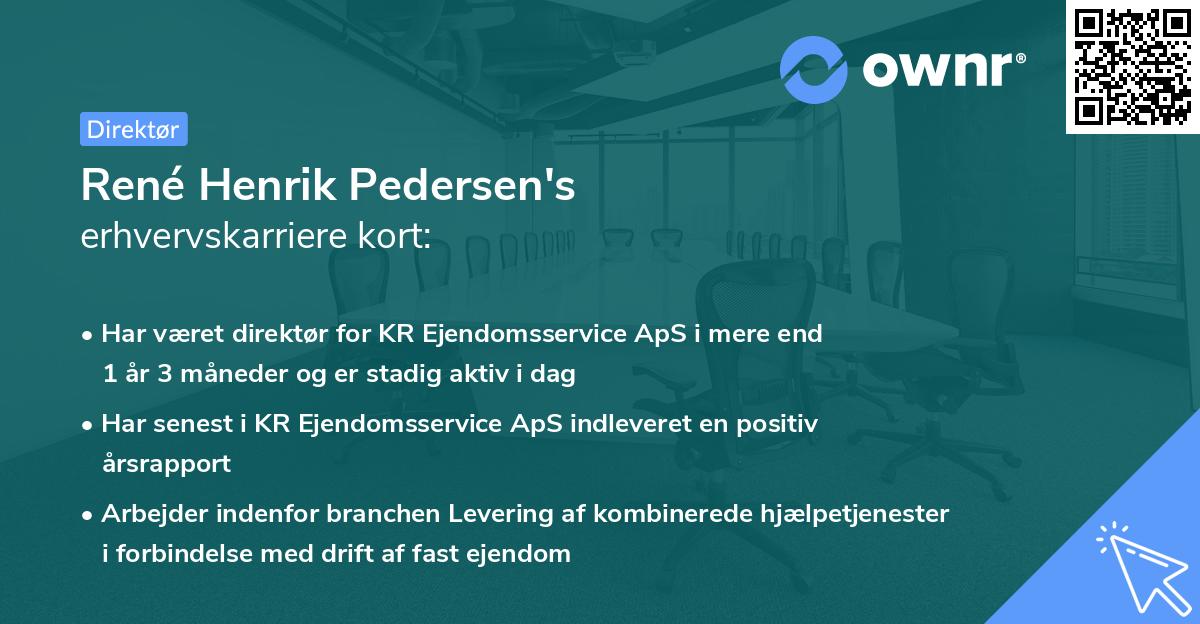 ownr®

Direktør

René Henrik Pedersen's
erhvervskarriere kort:

• Har været direktør for KR Ejendomsservice ApS i mere end 1 år 3 måneder og er stadig aktiv i dag

• Har senest i KR Ejendomsservice ApS indleveret en positiv årsrapport

• Arbejder indenfor branchen Levering af kombinerede hjælpetjenester i forbindelse med drift af fast ejendom